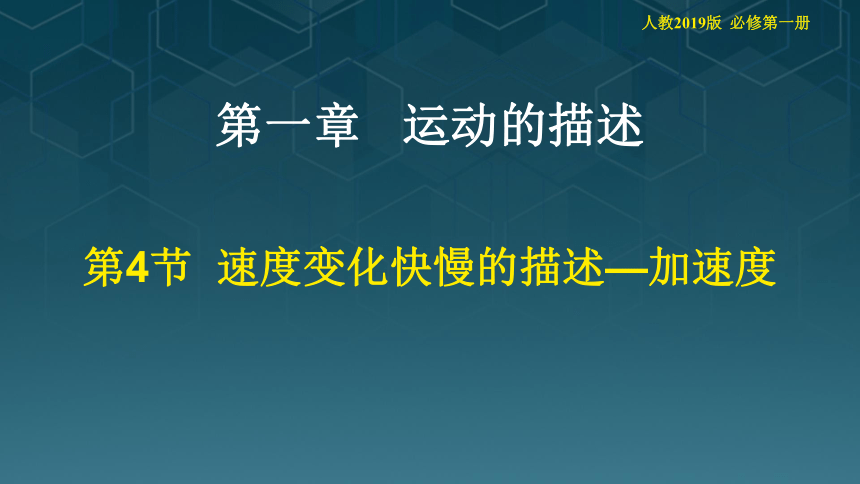 人教2019版 必修第一册

第一章 运动的描述

第4节 速度变化快慢的描述—加速度